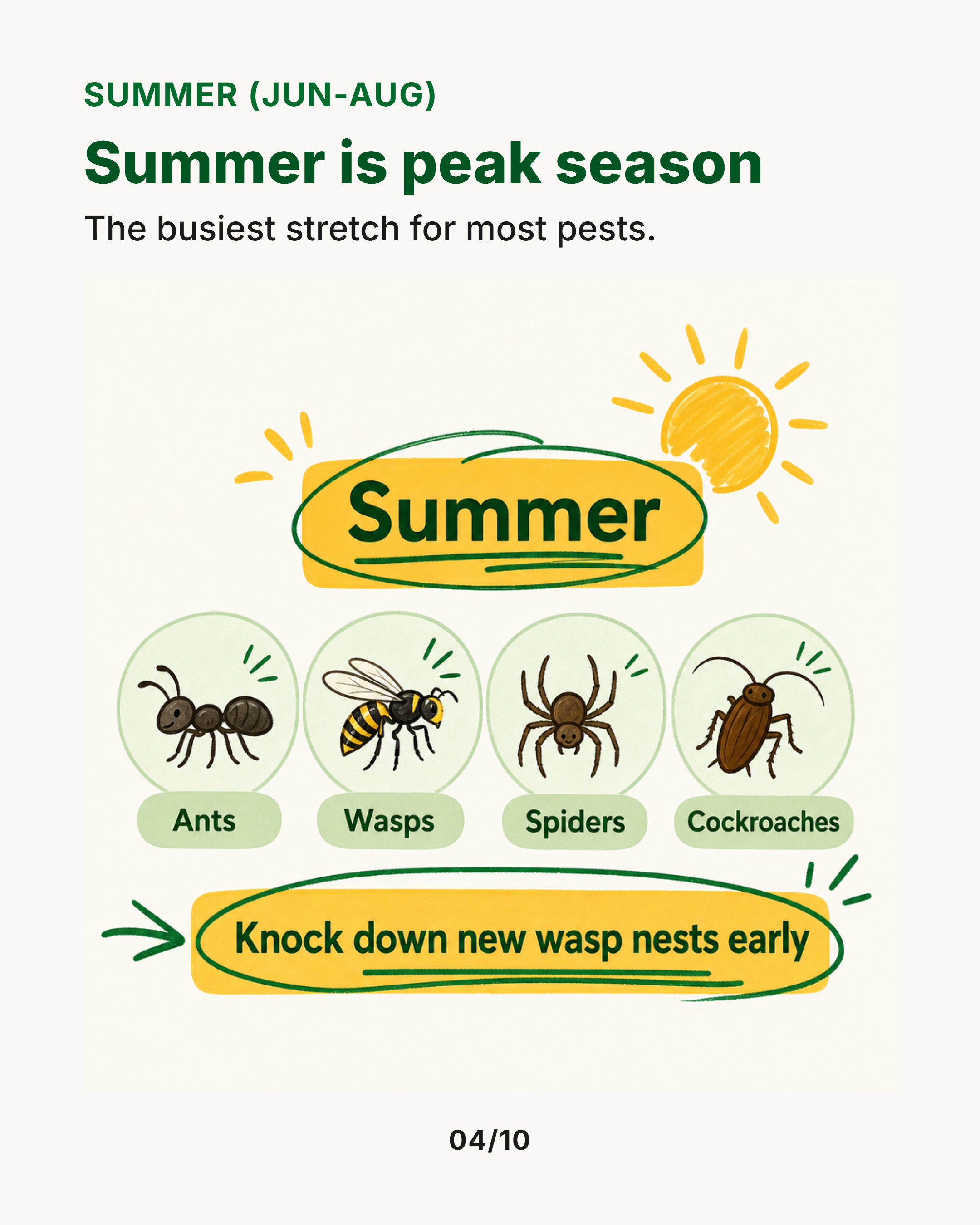 SUMMER (JUN-AUG)

Summer is peak season

The busiest stretch for most pests.

Summer

Ants

Wasps

Spiders

Cockroaches

Knock down new wasp nests early

04/10